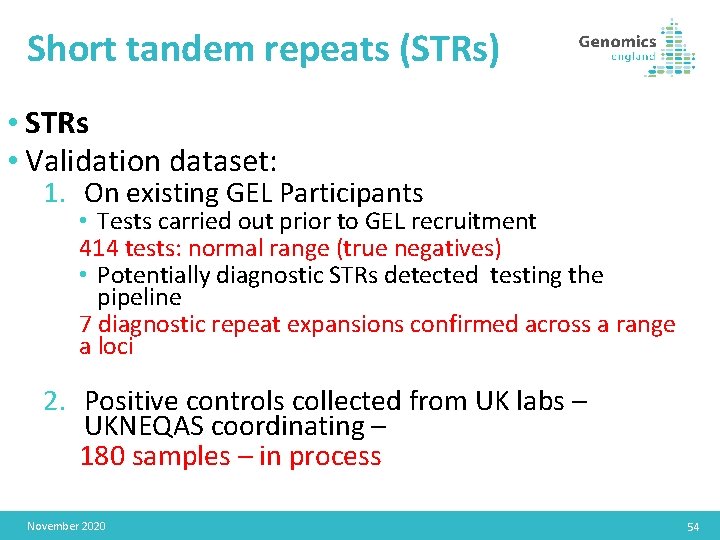 Short tandem repeats (STRs)

Genomics england

• STRs
• Validation dataset:
1. On existing GEL Participants
• Tests carried out prior to GEL recruitment
414 tests: normal range (true negatives)
• Potentially diagnostic STRs detected testing the pipeline
7 diagnostic repeat expansions confirmed across a range a loci

2. Positive controls collected from UK labs – UKNEQAS coordinating –
180 samples – in process

November 2020

54